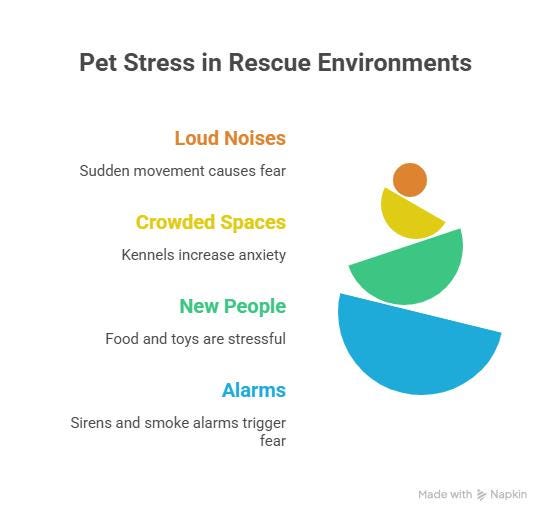 Pet Stress in Rescue Environments

Loud Noises

Sudden movement causes fear

Crowded Spaces

Kennels increase anxiety

New People

Food and toys are stressful

Alarms

Sirens and smoke alarms trigger fear

Made with Napkin